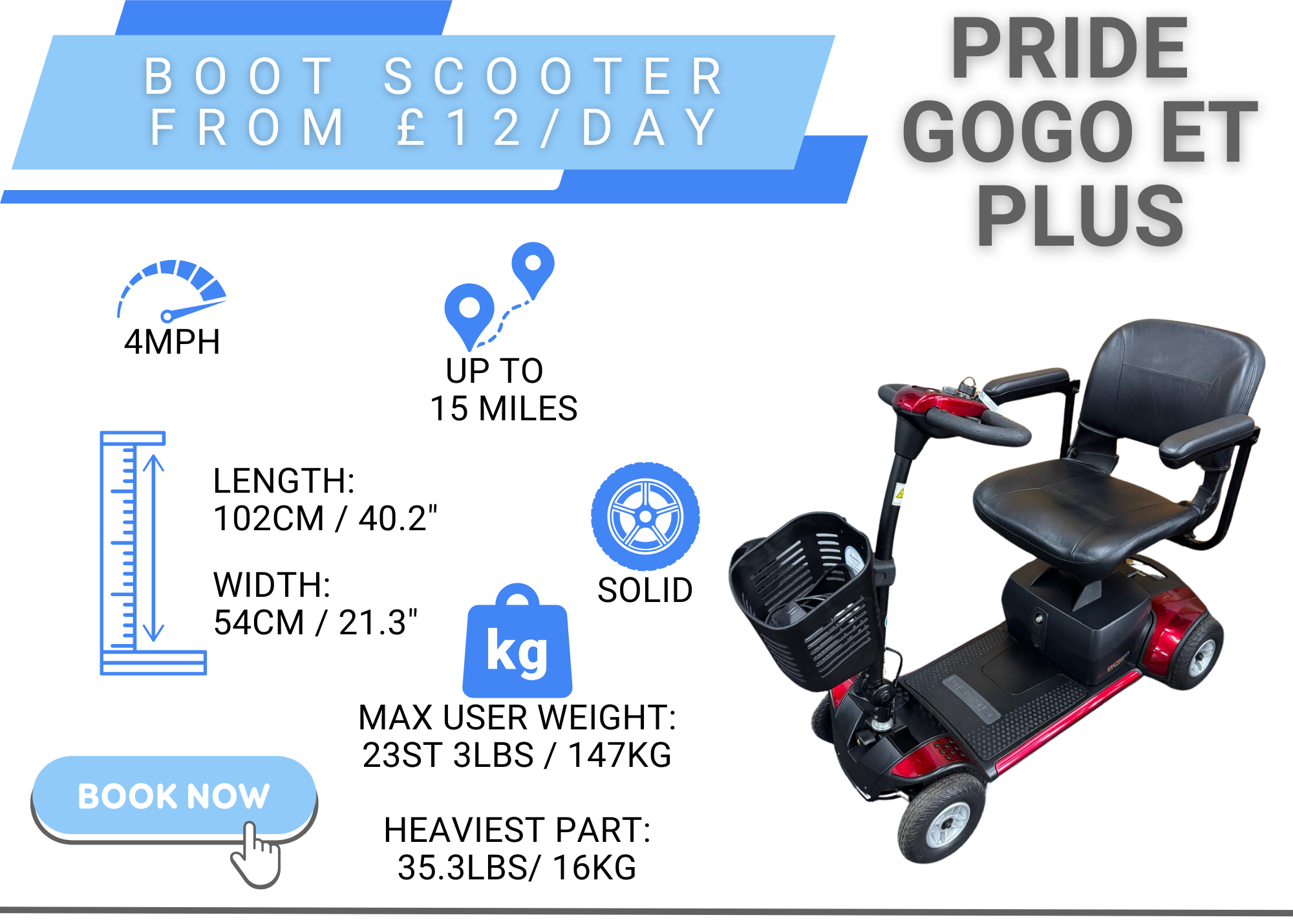 BOOT SCOOTER FROM £12/DAY

PRIDE GOGO ET PLUS

4MPH

UP TO 15 MILES

LENGTH: 102CM / 40.2"

WIDTH: 54CM / 21.3"

SOLID

kg

MAX USER WEIGHT: 23ST 3LBS / 147KG

HEAVIEST PART: 35.3LBS/ 16KG

BOOK NOW